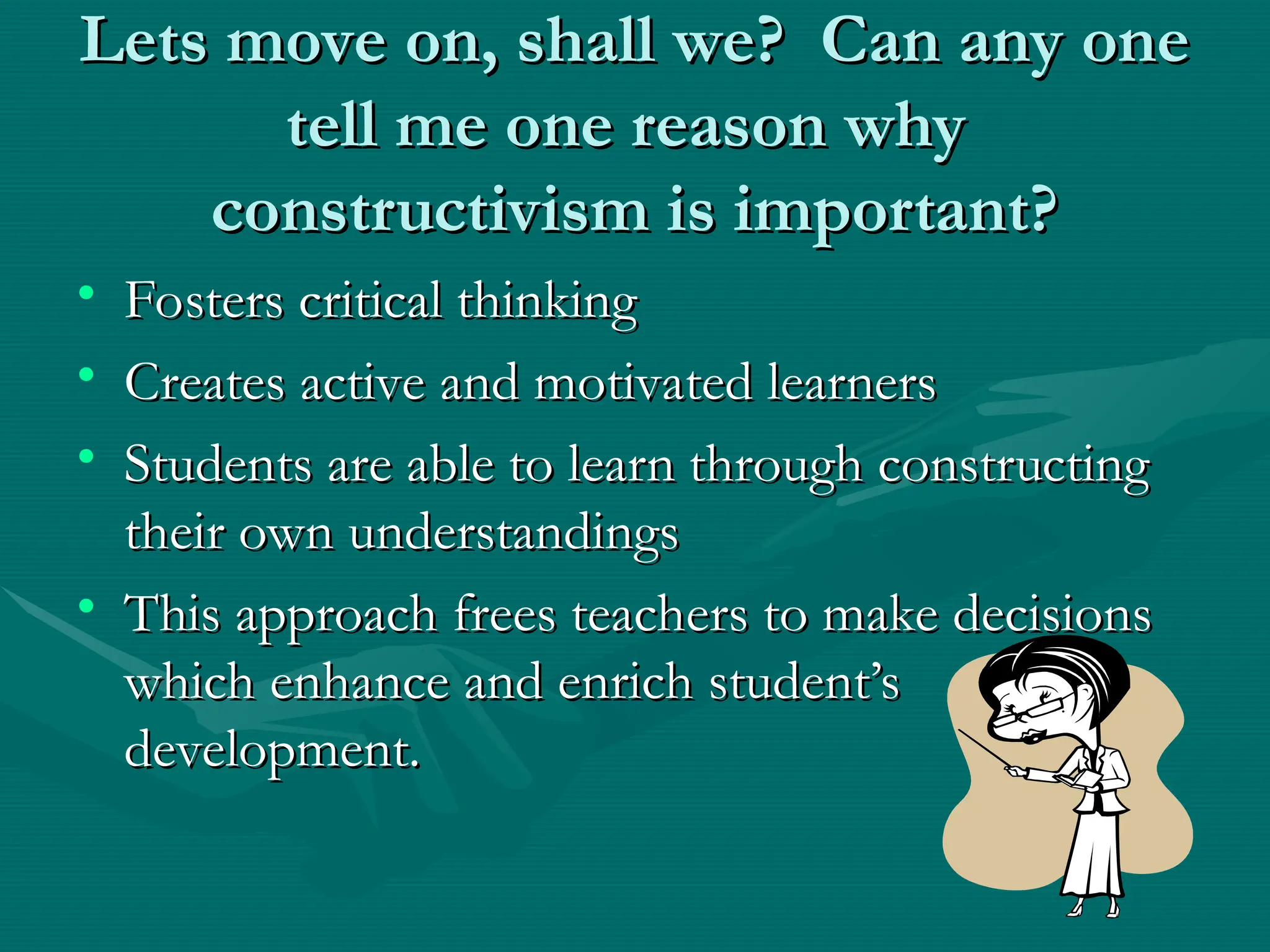 Lets move on, shall we? Can any one tell me one reason why constructivism is important?

• Fosters critical thinking
• Creates active and motivated learners
• Students are able to learn through constructing their own understandings
• This approach frees teachers to make decisions which enhance and enrich student's development.